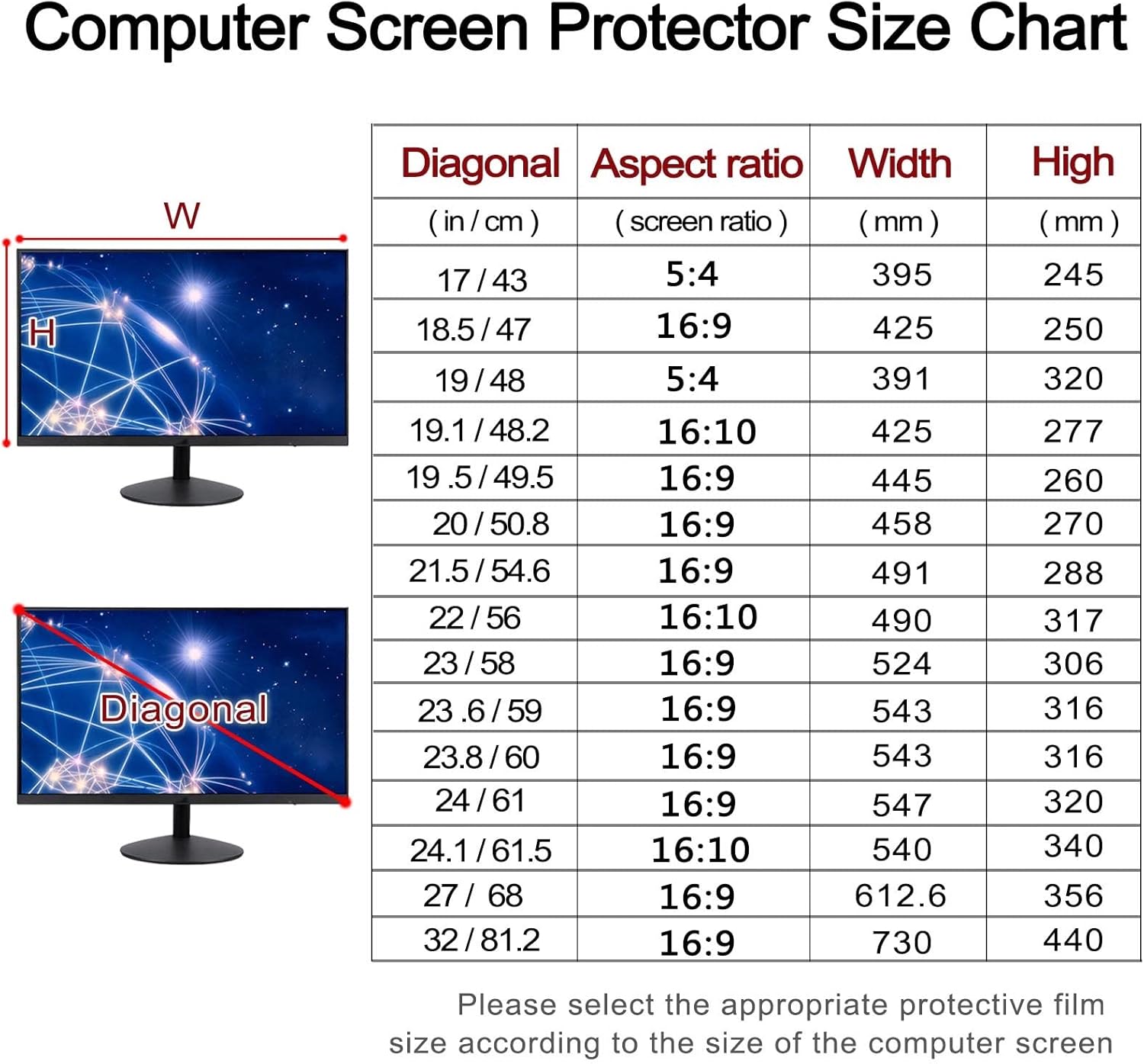 Computer Screen Protector Size Chart

W

H

Diagonal

| Diagonal | Aspect ratio | Width | High |
|---|---|---|---|
| ( in / cm ) | ( screen ratio ) | ( mm ) | ( mm ) |
| 17 / 43 | 5:4 | 395 | 245 |
| 18.5 / 47 | 16:9 | 425 | 250 |
| 19 / 48 | 5:4 | 391 | 320 |
| 19.1 / 48.2 | 16:10 | 425 | 277 |
| 19 .5 / 49.5 | 16:9 | 445 | 260 |
| 20 / 50.8 | 16:9 | 458 | 270 |
| 21.5 / 54.6 | 16:9 | 491 | 288 |
| 22 / 56 | 16:10 | 490 | 317 |
| 23 / 58 | 16:9 | 524 | 306 |
| 23 .6 / 59 | 16:9 | 543 | 316 |
| 23.8 / 60 | 16:9 | 543 | 316 |
| 24 / 61 | 16:9 | 547 | 320 |
| 24.1 / 61.5 | 16:10 | 540 | 340 |
| 27 / 68 | 16:9 | 612.6 | 356 |
| 32 / 81.2 | 16:9 | 730 | 440 |

Please select the appropriate protective film size according to the size of the computer screen